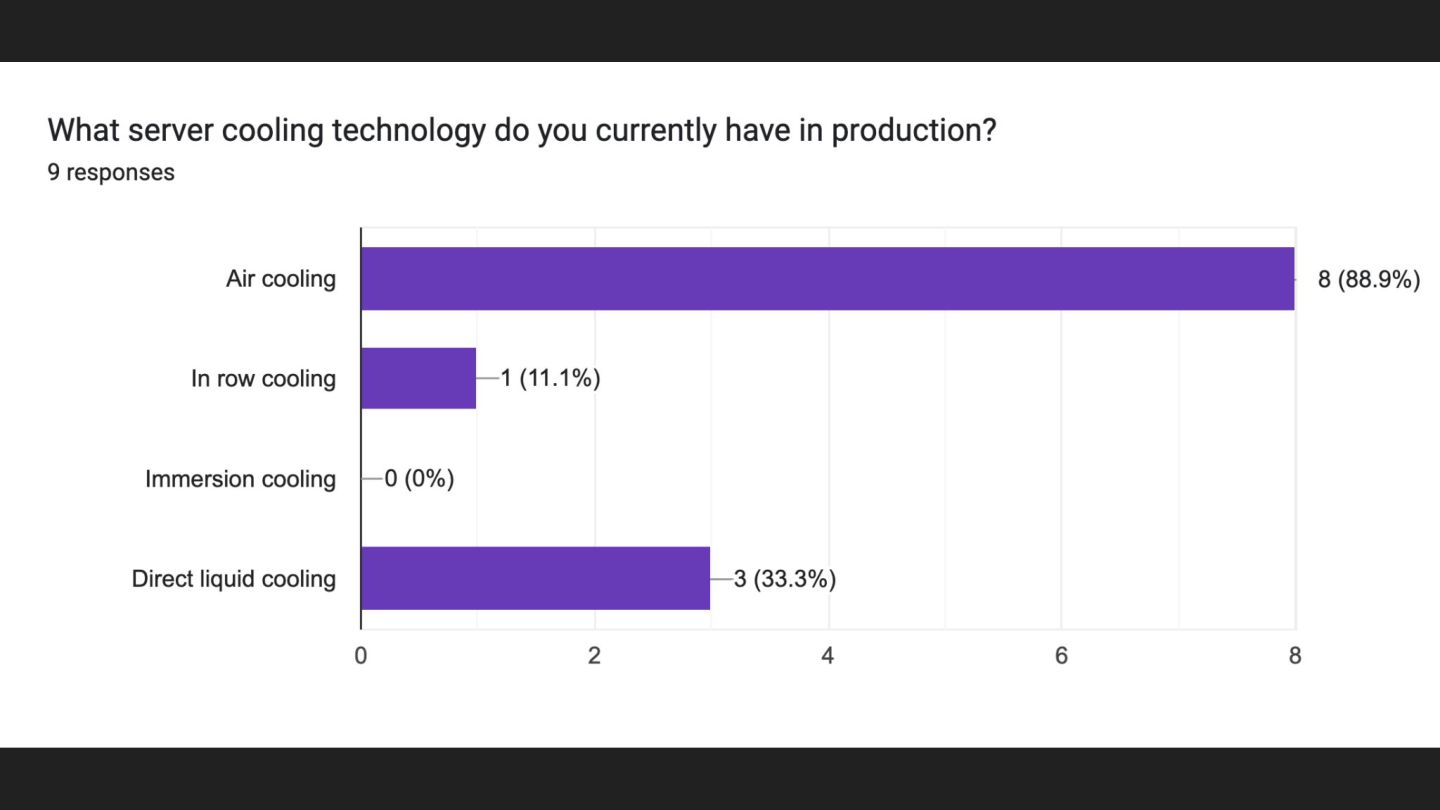 What server cooling technology do you currently have in production?
9 responses

Air cooling
8 (88.9%)
In row cooling
1 (11.1%)
Immersion cooling
0 (0%)
Direct liquid cooling
3 (33.3%)

0
2
4
6
8